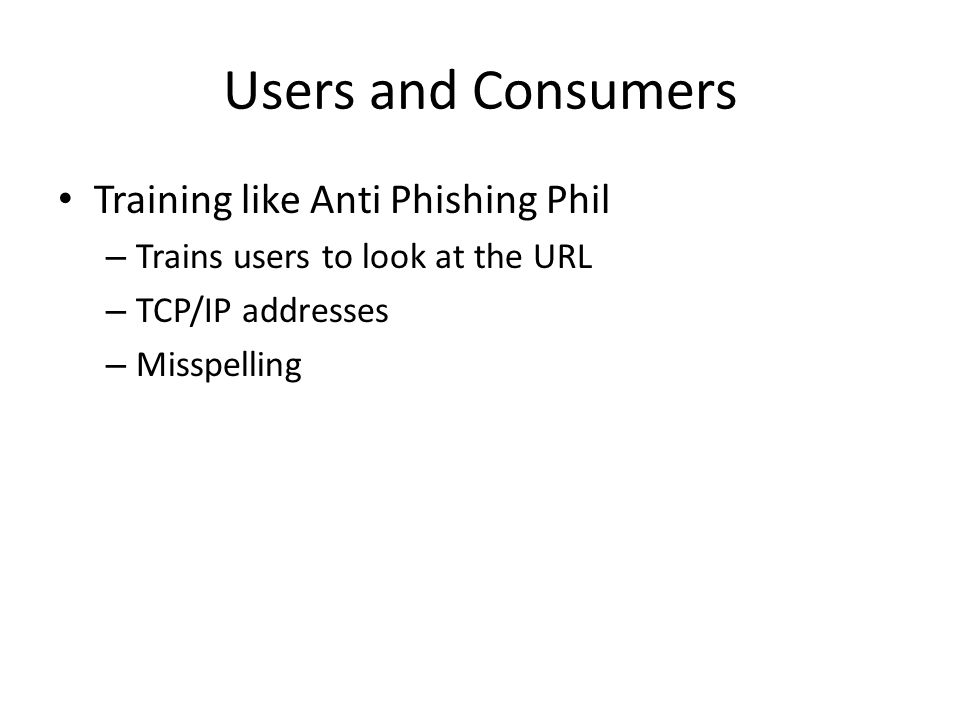 Users and Consumers

• Training like Anti Phishing Phil
– Trains users to look at the URL
– TCP/IP addresses
– Misspelling